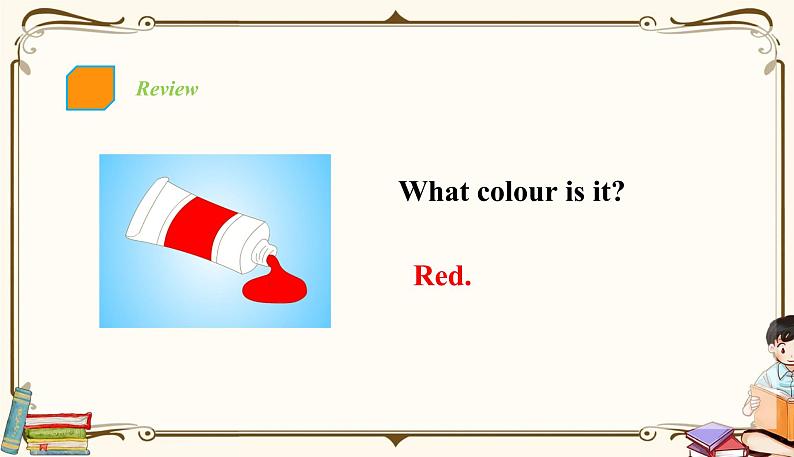 Review

What colour is it?

Red.